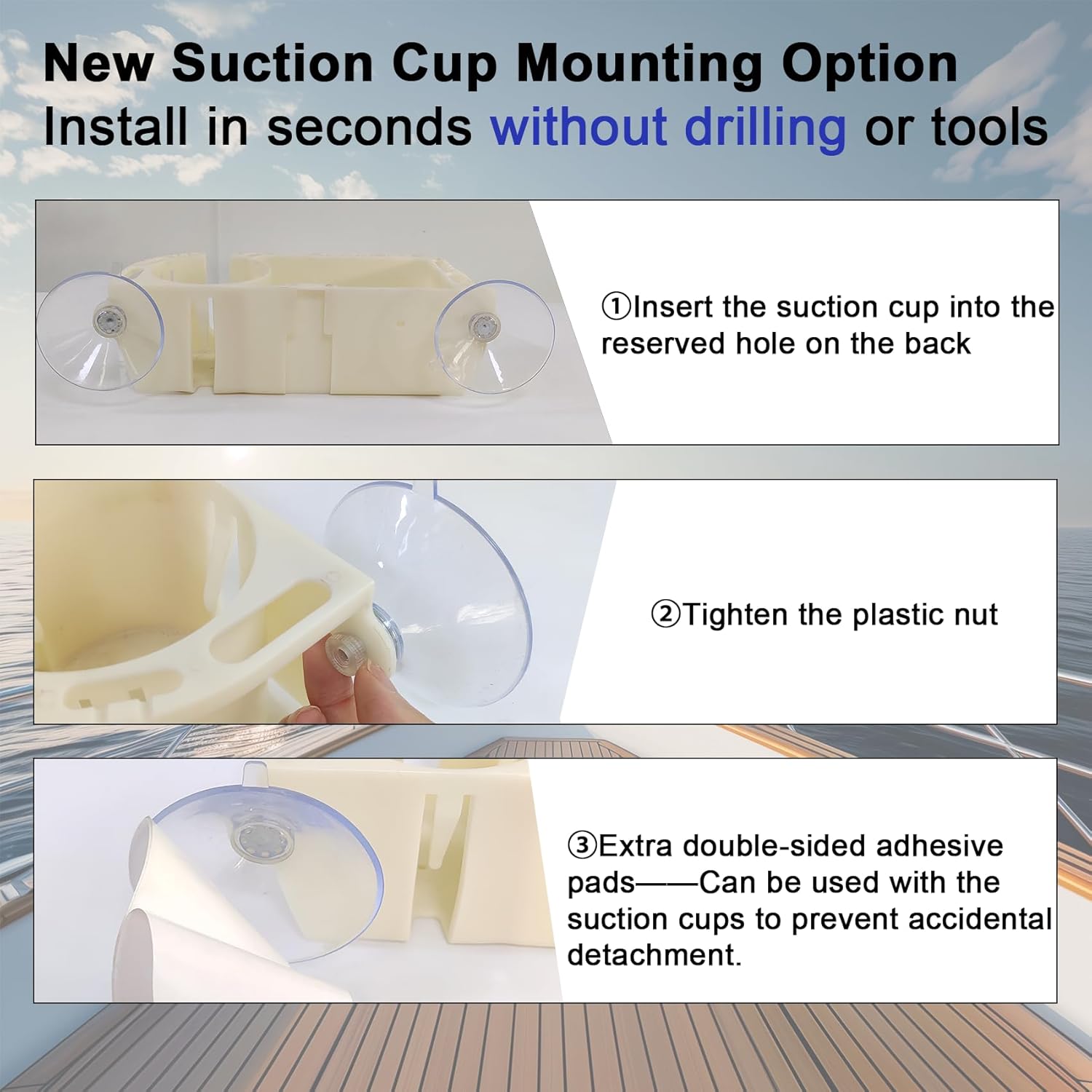 New Suction Cup Mounting Option
Install in seconds without drilling or tools

①Insert the suction cup into the reserved hole on the back

②Tighten the plastic nut

③Extra double-sided adhesive pads——Can be used with the suction cups to prevent accidental detachment.